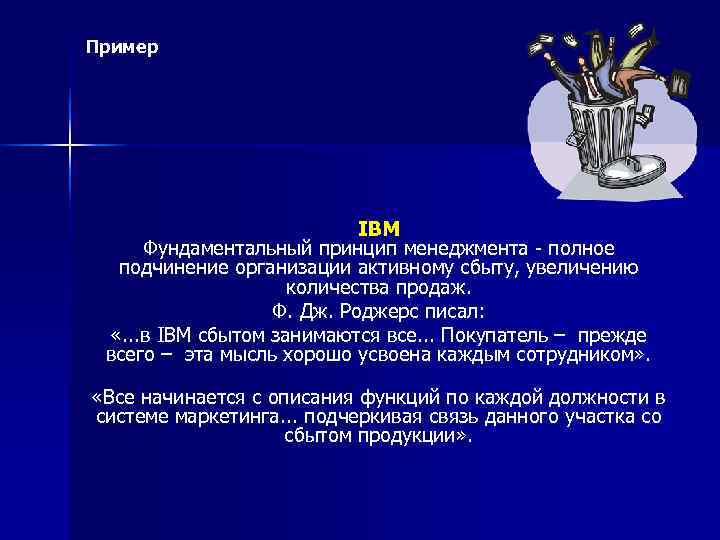 Пример

IBM

Фундаментальный принцип менеджмента - полное подчинение организации активному сбыту, увеличению количества продаж.

Ф. Дж. Роджерс писал:

«...в IBM сбытом занимаются все... Покупатель – прежде всего – эта мысль хорошо усвоена каждым сотрудником».

«Все начинается с описания функций по каждой должности в системе маркетинга... подчеркивая связь данного участка со сбытом продукции».